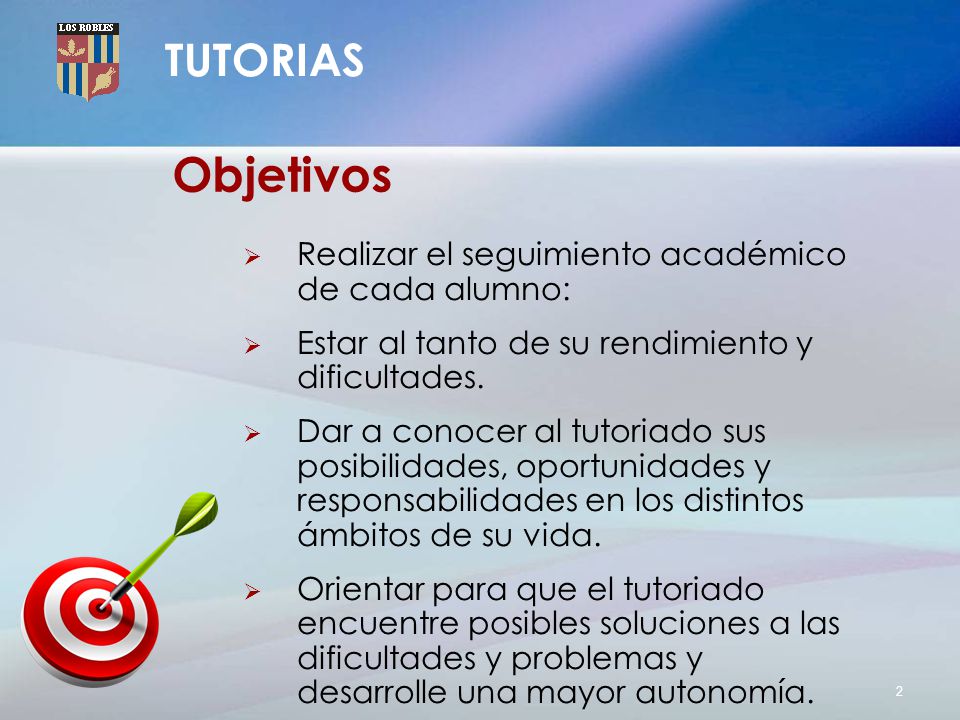 LOS ROBLES

TUTORIAS

Objetivos

➢ Realizar el seguimiento académico de cada alumno:

➢ Estar al tanto de su rendimiento y dificultades.

➢ Dar a conocer al tutoriado sus posibilidades, oportunidades y responsabilidades en los distintos ámbitos de su vida.

➢ Orientar para que el tutoriado encuentre posibles soluciones a las dificultades y problemas y desarrolle una mayor autonomía.

2